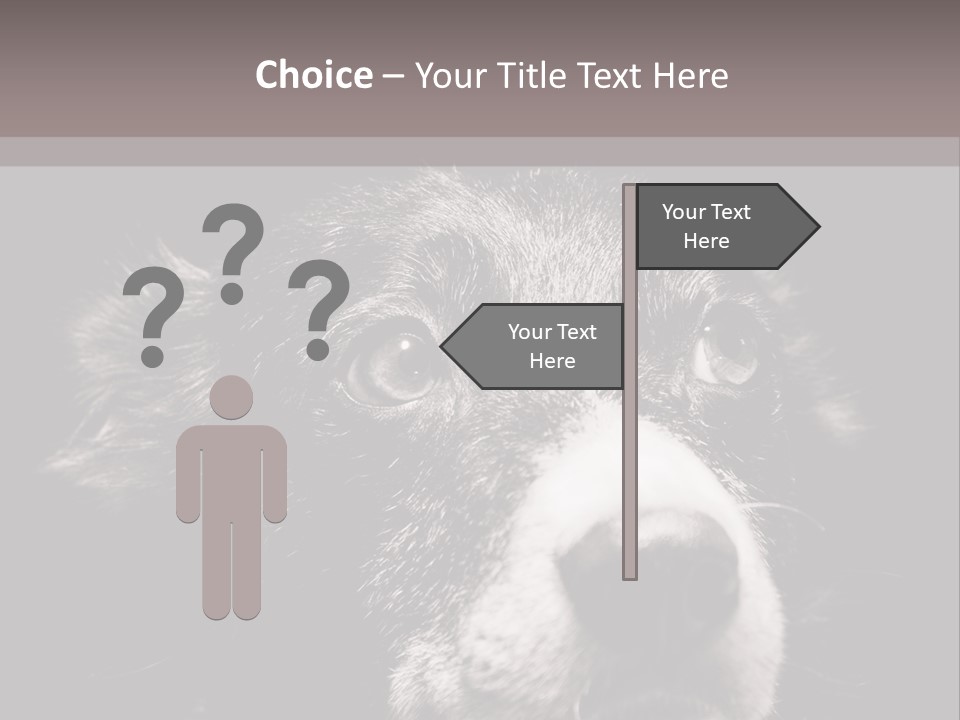 Choice – Your Title Text Here

? ? ?

Your Text Here

Your Text Here